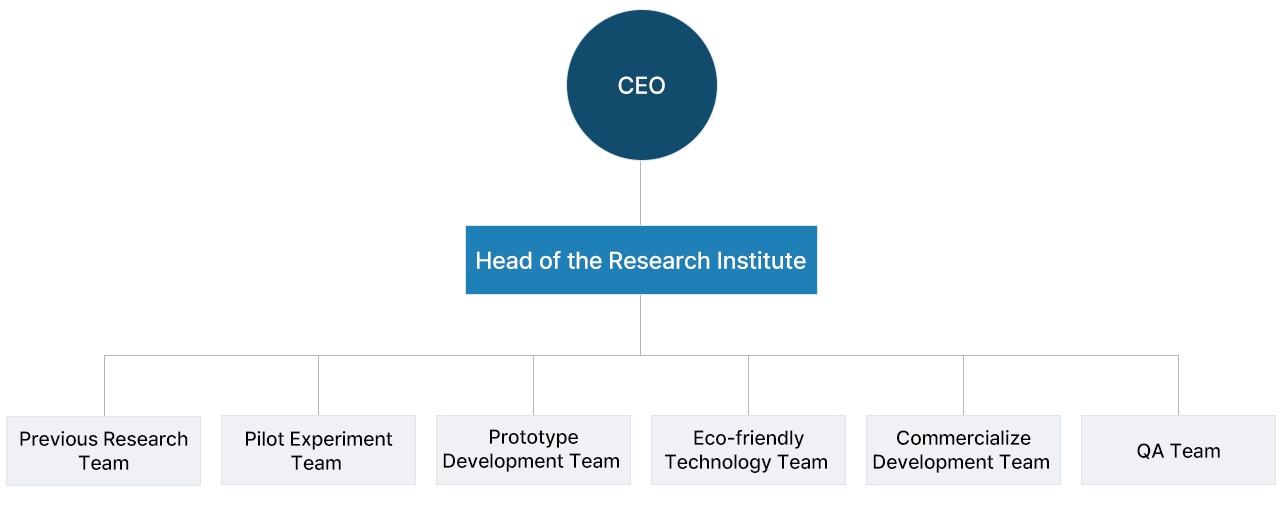 CEO

Head of the Research Institute

Previous Research Team

Pilot Experiment Team

Prototype Development Team

Eco-friendly Technology Team

Commercialize Development Team

QA Team